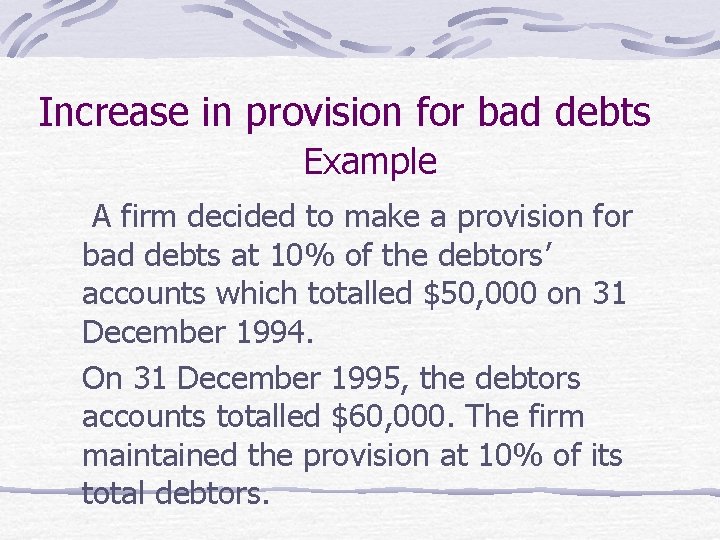 Increase in provision for bad debts
Example

A firm decided to make a provision for bad debts at 10% of the debtors' accounts which totalled \$50,000 on 31 December 1994.

On 31 December 1995, the debtors accounts totalled \$60,000. The firm maintained the provision at 10% of its total debtors.